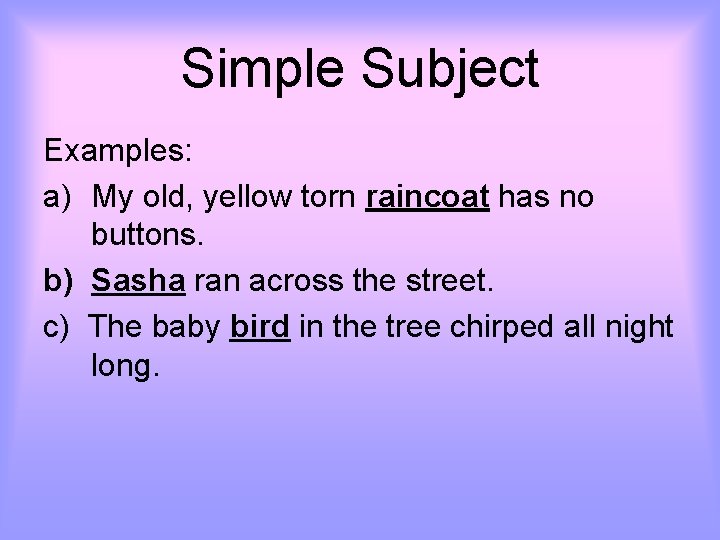 Simple Subject

Examples:

a) My old, yellow torn raincoat has no buttons.

b) Sasha ran across the street.

c) The baby bird in the tree chirped all night long.